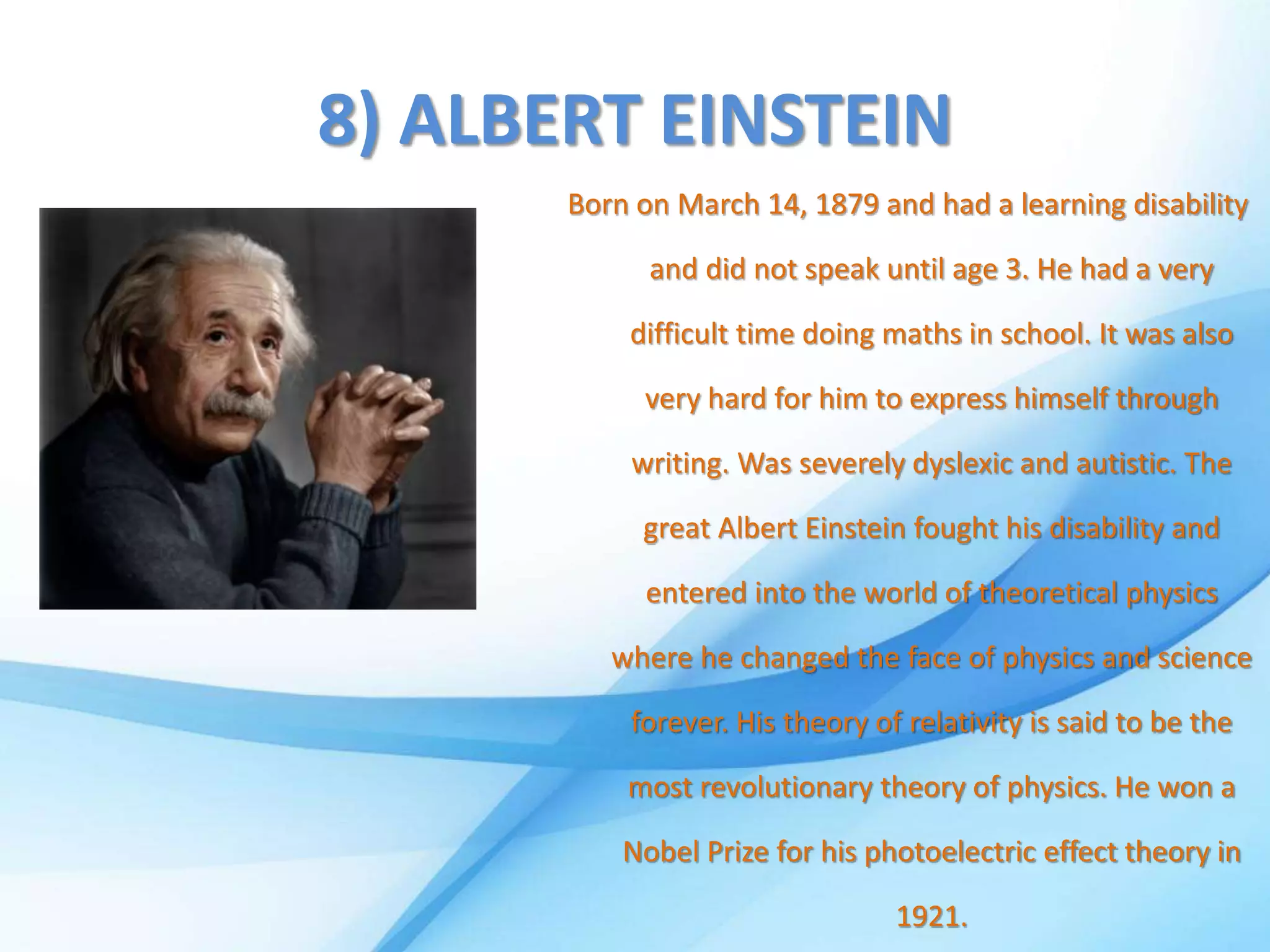 8) ALBERT EINSTEIN

Born on March 14, 1879 and had a learning disability and did not speak until age 3. He had a very difficult time doing maths in school. It was also very hard for him to express himself through writing. Was severely dyslexic and autistic. The great Albert Einstein fought his disability and entered into the world of theoretical physics where he changed the face of physics and science forever. His theory of relativity is said to be the most revolutionary theory of physics. He won a Nobel Prize for his photoelectric effect theory in 1921.